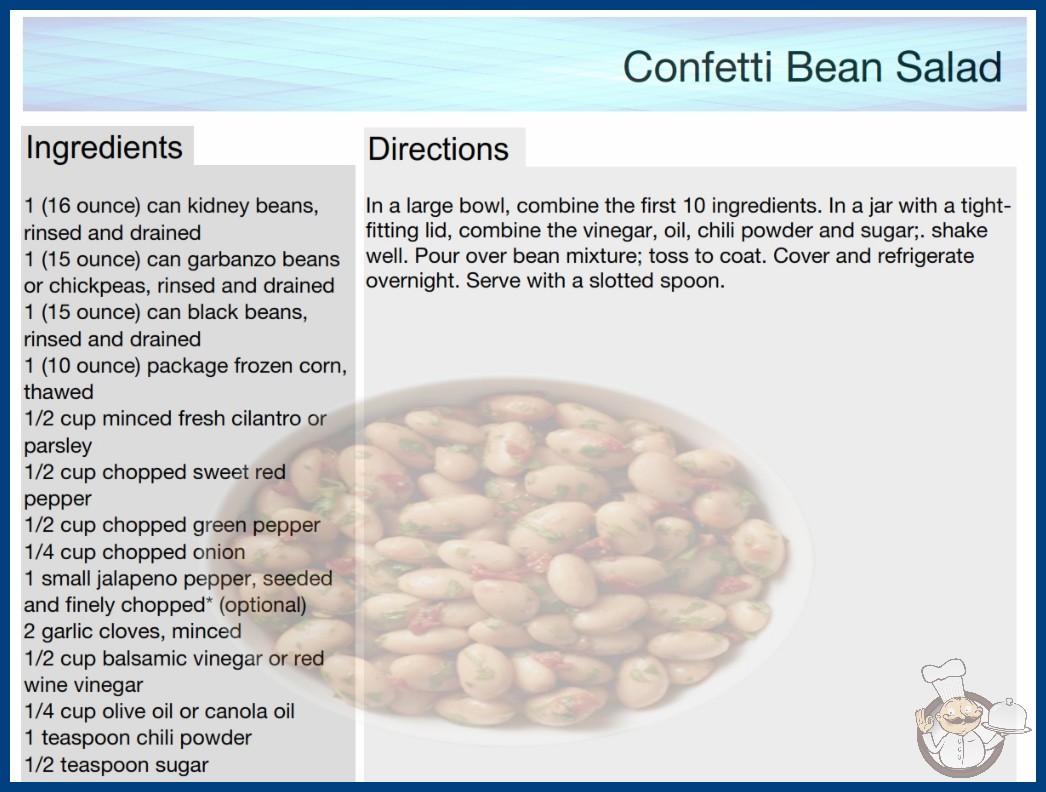 Confetti Bean Salad

Ingredients

1 (16 ounce) can kidney beans, rinsed and drained
1 (15 ounce) can garbanzo beans or chickpeas, rinsed and drained
1 (15 ounce) can black beans, rinsed and drained
1 (10 ounce) package frozen corn, thawed
1/2 cup minced fresh cilantro or parsley
1/2 cup chopped sweet red pepper
1/2 cup chopped green pepper
1/4 cup chopped onion
1 small jalapeno pepper, seeded and finely chopped* (optional)
2 garlic cloves, minced
1/2 cup balsamic vinegar or red wine vinegar
1/4 cup olive oil or canola oil
1 teaspoon chili powder
1/2 teaspoon sugar

Directions

In a large bowl, combine the first 10 ingredients. In a jar with a tight-fitting lid, combine the vinegar, oil, chili powder and sugar;. shake well. Pour over bean mixture; toss to coat. Cover and refrigerate overnight. Serve with a slotted spoon.